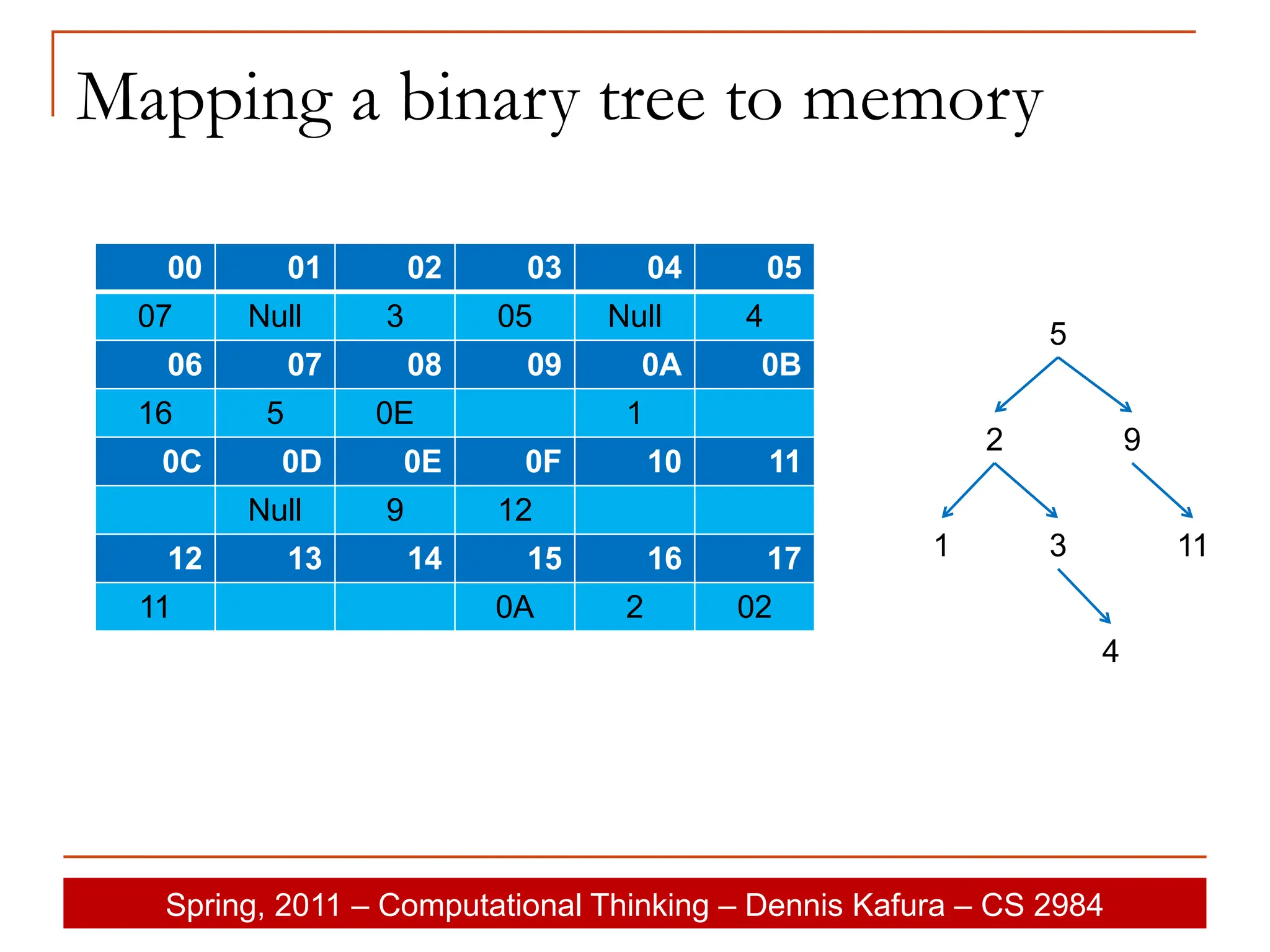 Mapping a binary tree to memory

| 00 | 01 | 02 | 03 | 04 | 05 |
|---|---|---|---|---|---|
| 07 | Null | 3 | 05 | Null | 4 |
| 06 | 07 | 08 | 09 | 0A | 0B |
| 16 | 5 | 0E | | 1 | |
| 0C | 0D | 0E | 0F | 10 | 11 |
| | Null | 9 | 12 | | |
| 12 | 13 | 14 | 15 | 16 | 17 |
| 11 | | | 0A | 2 | 02 |

5
2
9
1
3
11
4

Spring, 2011 – Computational Thinking – Dennis Kafura – CS 2984